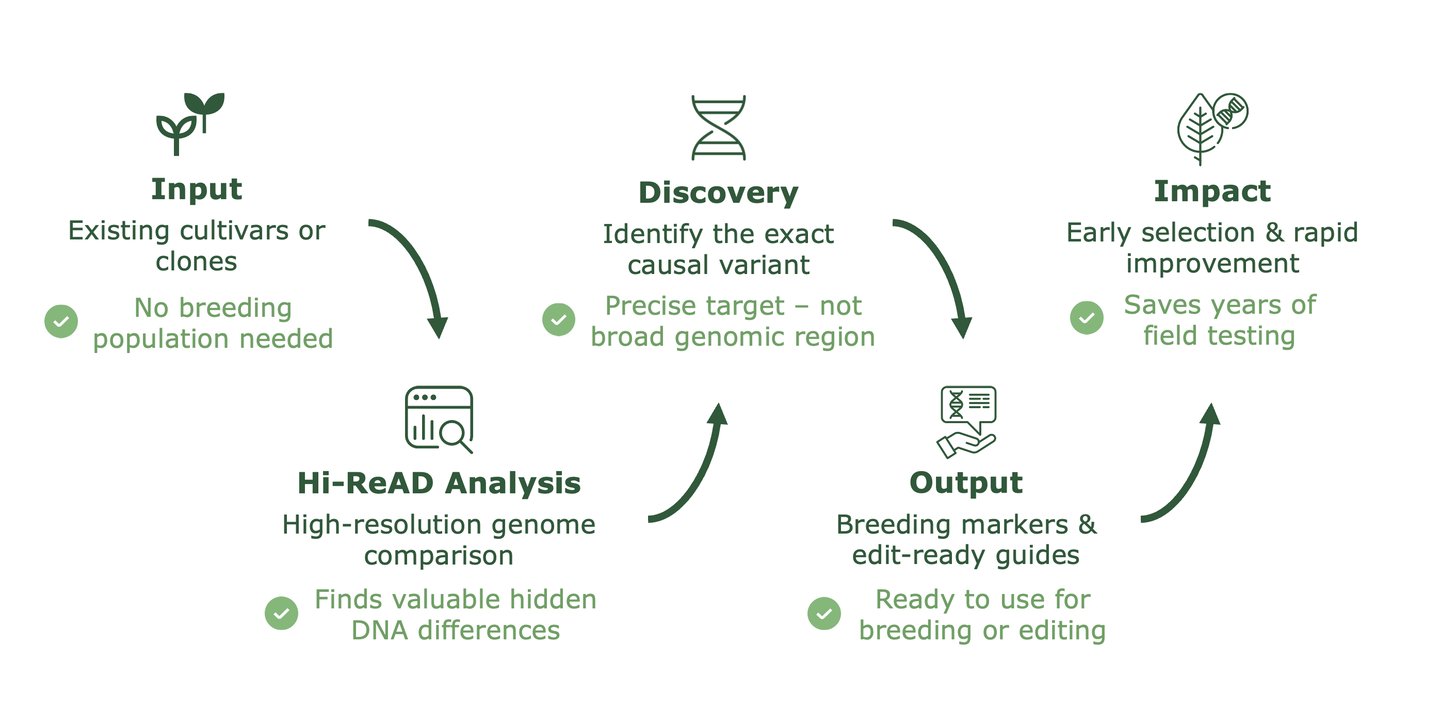 Input
Existing cultivars or clones

No breeding population needed

Hi-ReAD Analysis
High-resolution genome comparison

Finds valuable hidden DNA differences

Discovery
Identify the exact causal variant

Precise target – not broad genomic region

Output
Breeding markers & edit-ready guides

Ready to use for breeding or editing

Impact
Early selection & rapid improvement

Saves years of field testing